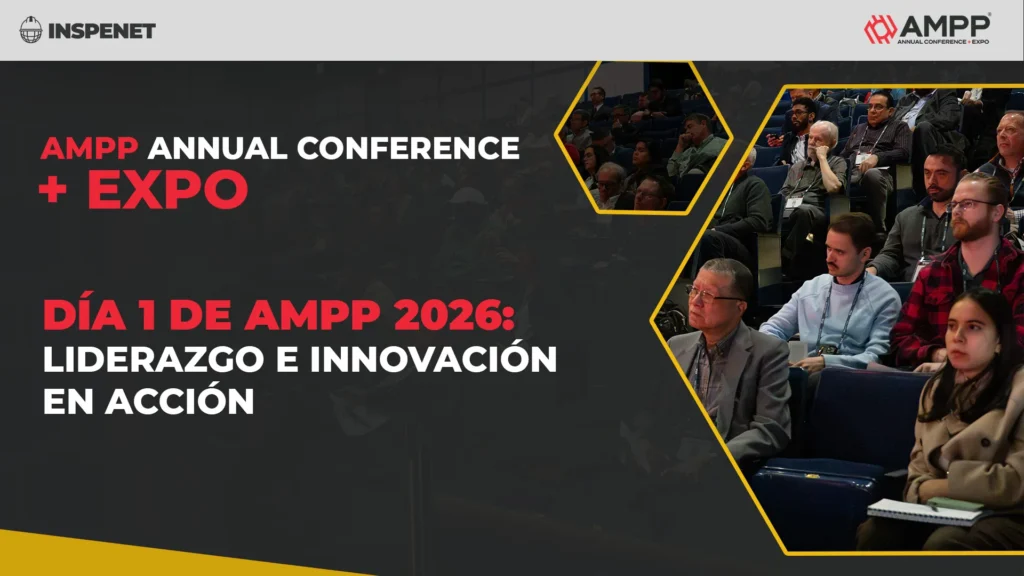 INSPENET

AMPP
ANNUAL CONFERENCE + EXPO

AMPP ANNUAL CONFERENCE + EXPO

DÍA 1 DE AMPP 2026: LIDERAZGO E INNOVACIÓN EN ACCIÓN